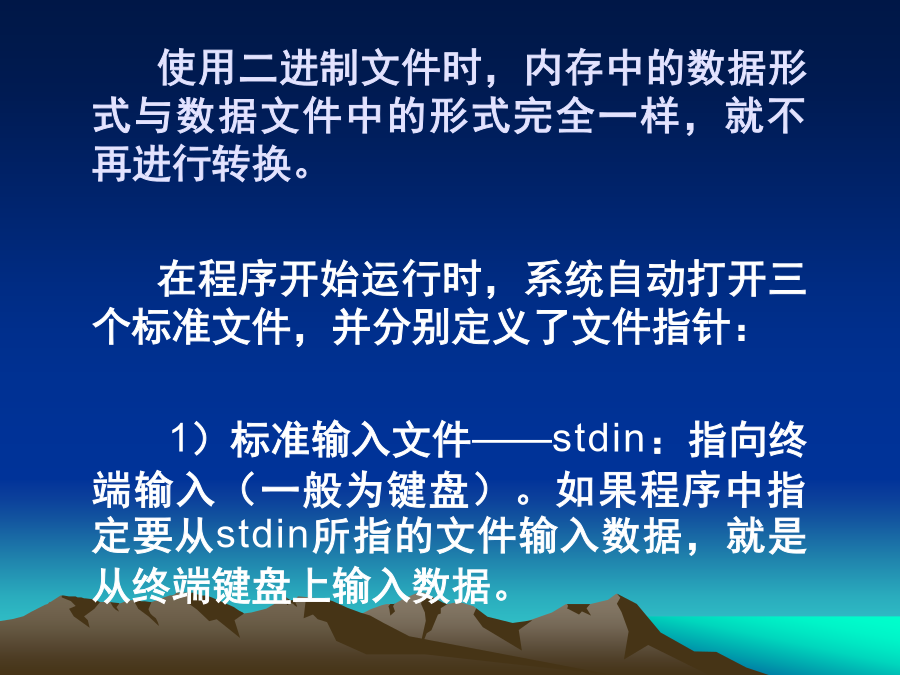 使用二进制文件时，内存中的数据形式与数据文件中的形式完全一样，就不再进行转换。

在程序开始运行时，系统自动打开三个标准文件，并分别定义了文件指针：

1）标准输入文件——stdin：指向终端输入（一般为键盘）。如果程序中指定要从stdin所指的文件输入数据，就是从终端键盘上输入数据。